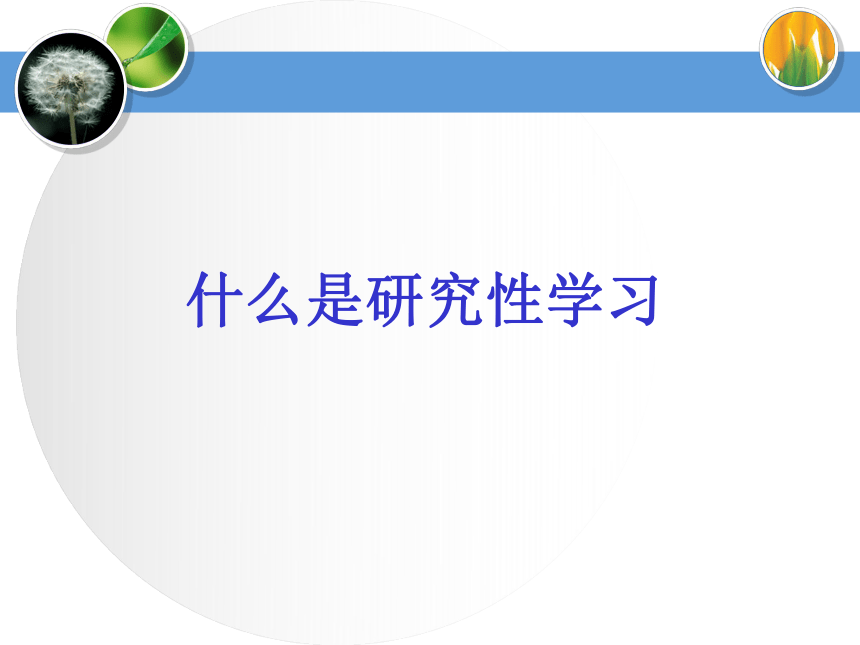 什么是研究性学习